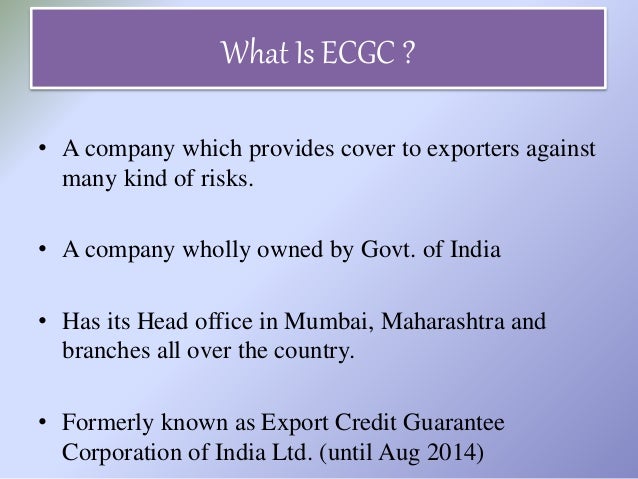 What Is ECGC ?

• A company which provides cover to exporters against many kind of risks.

• A company wholly owned by Govt. of India

• Has its Head office in Mumbai, Maharashtra and branches all over the country.

• Formerly known as Export Credit Guarantee Corporation of India Ltd. (until Aug 2014)